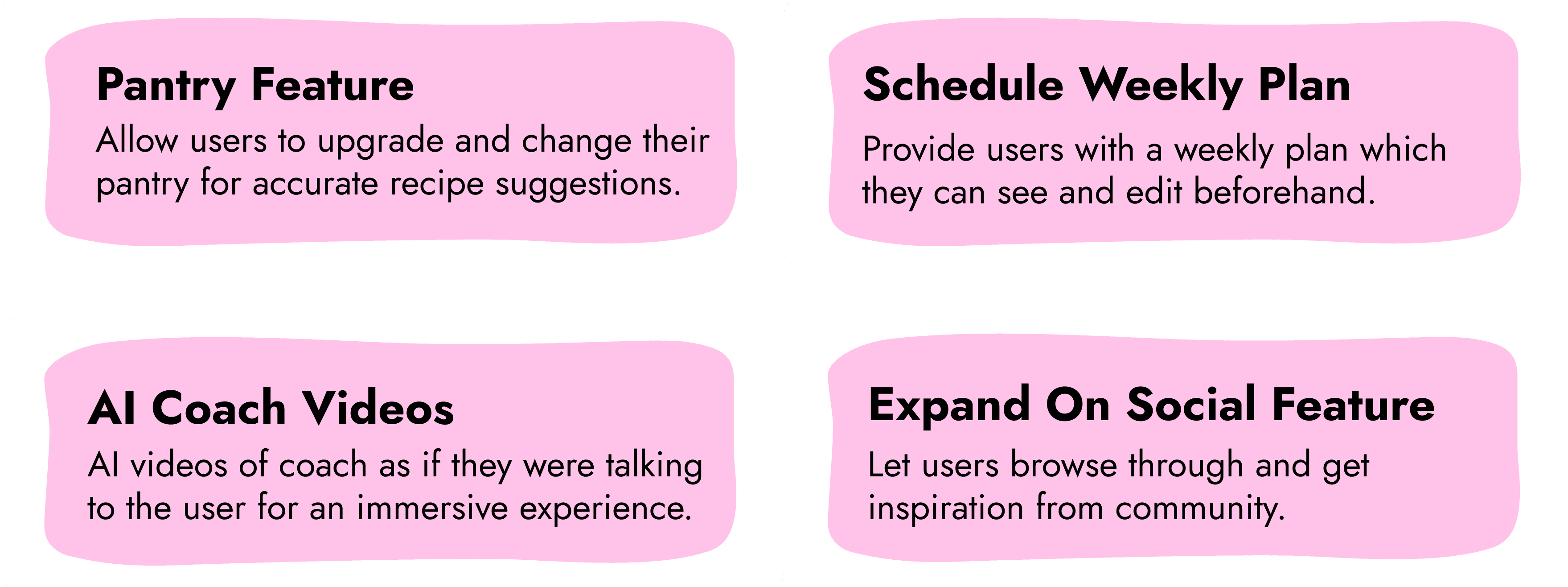 Pantry Feature
Allow users to upgrade and change their pantry for accurate recipe suggestions.

Schedule Weekly Plan
Provide users with a weekly plan which they can see and edit beforehand.

AI Coach Videos
AI videos of coach as if they were talking to the user for an immersive experience.

Expand On Social Feature
Let users browse through and get inspiration from community.